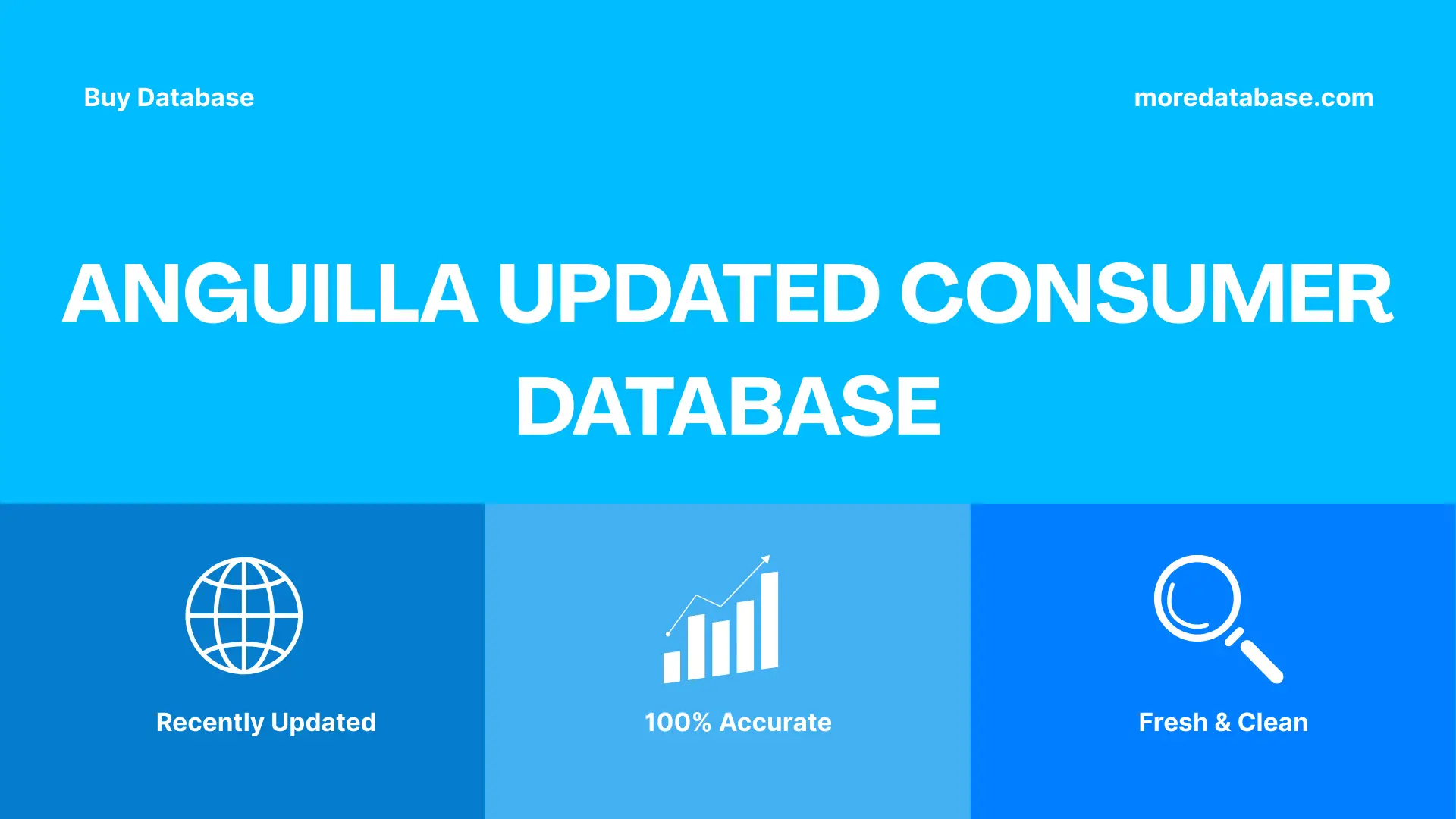 Buy Database

moredatabase.com

ANGUILLA UPDATED CONSUMER DATABASE

Recently Updated

100% Accurate

Fresh & Clean